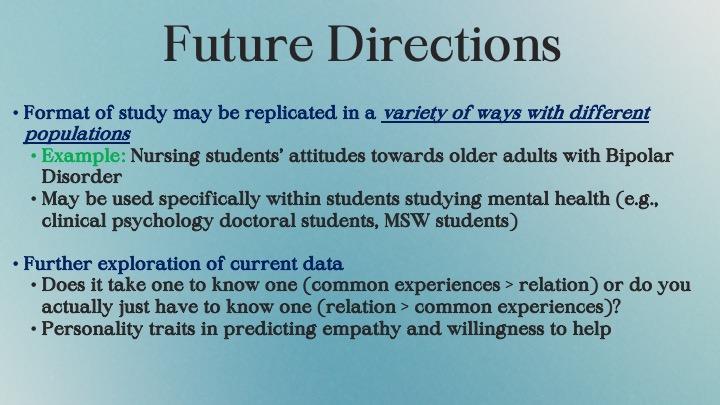 Future Directions

• Format of study may be replicated in a variety of ways with different populations
  • Example: Nursing students' attitudes towards older adults with Bipolar Disorder
  • May be used specifically within students studying mental health (e.g., clinical psychology doctoral students, MSW students)

• Further exploration of current data
  • Does it take one to know one (common experiences > relation) or do you actually just have to know one (relation > common experiences)?
  • Personality traits in predicting empathy and willingness to help